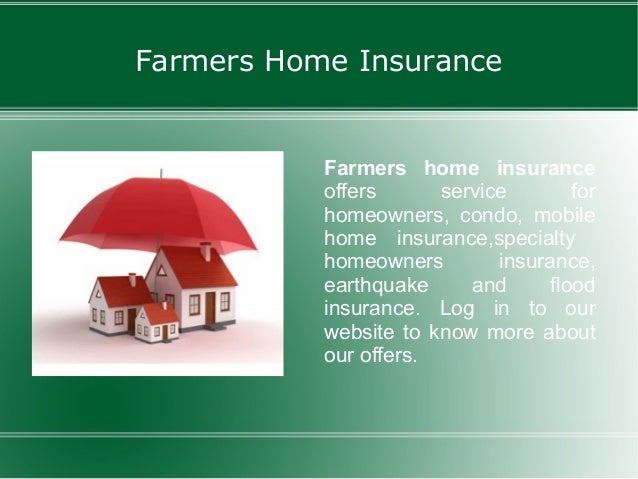 Farmers Home Insurance

Farmers home insurance offers service for homeowners, condo, mobile home insurance,specialty homeowners insurance, earthquake and flood insurance. Log in to our website to know more about our offers.